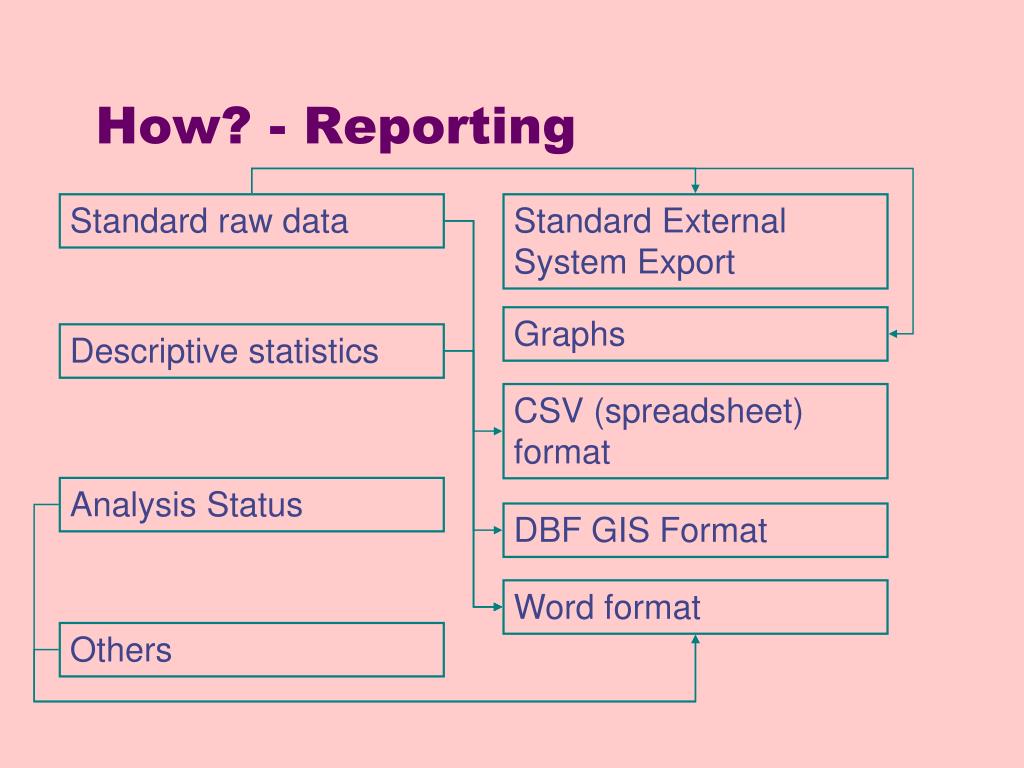 How? - Reporting

Standard raw data

Descriptive statistics

Analysis Status

Others

Standard External System Export

Graphs

CSV (spreadsheet) format

DBF GIS Format

Word format